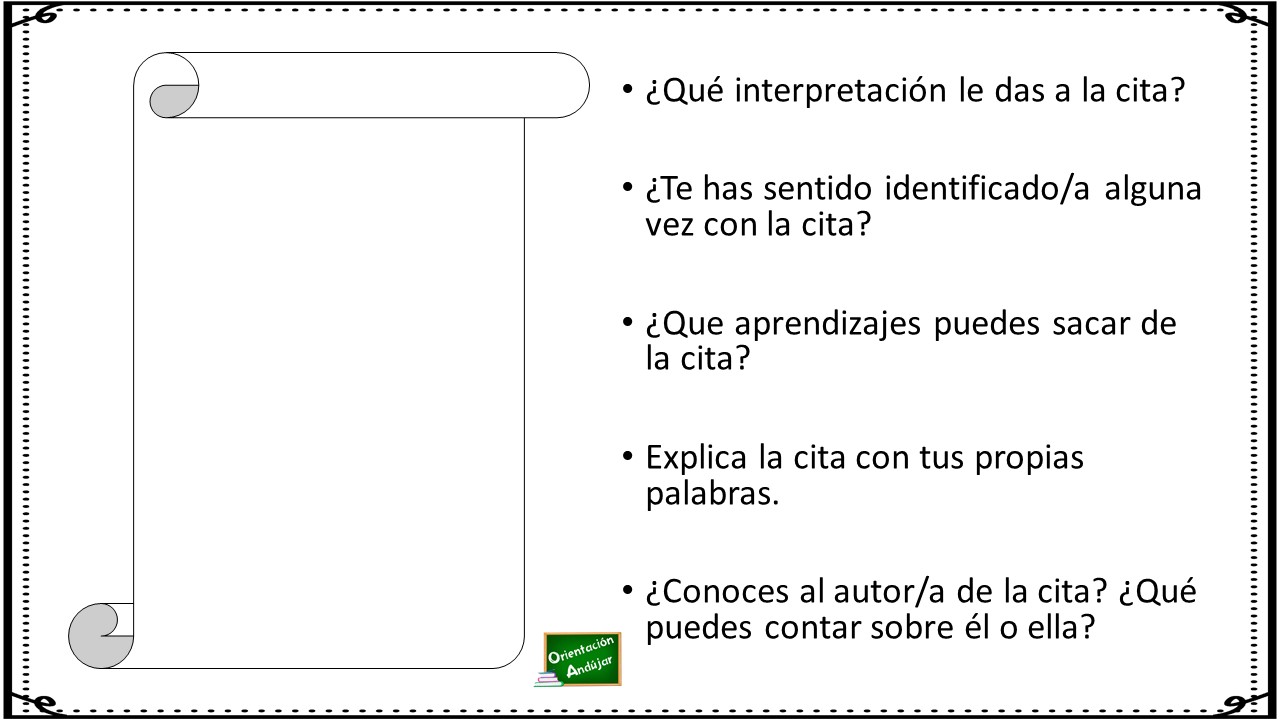 • ¿Qué interpretación le das a la cita?

• ¿Te has sentido identificado/a alguna vez con la cita?

• ¿Que aprendizajes puedes sacar de la cita?

• Explica la cita con tus propias palabras.

• ¿Conoces al autor/a de la cita? ¿Qué puedes contar sobre él o ella?

Orientación Andújar